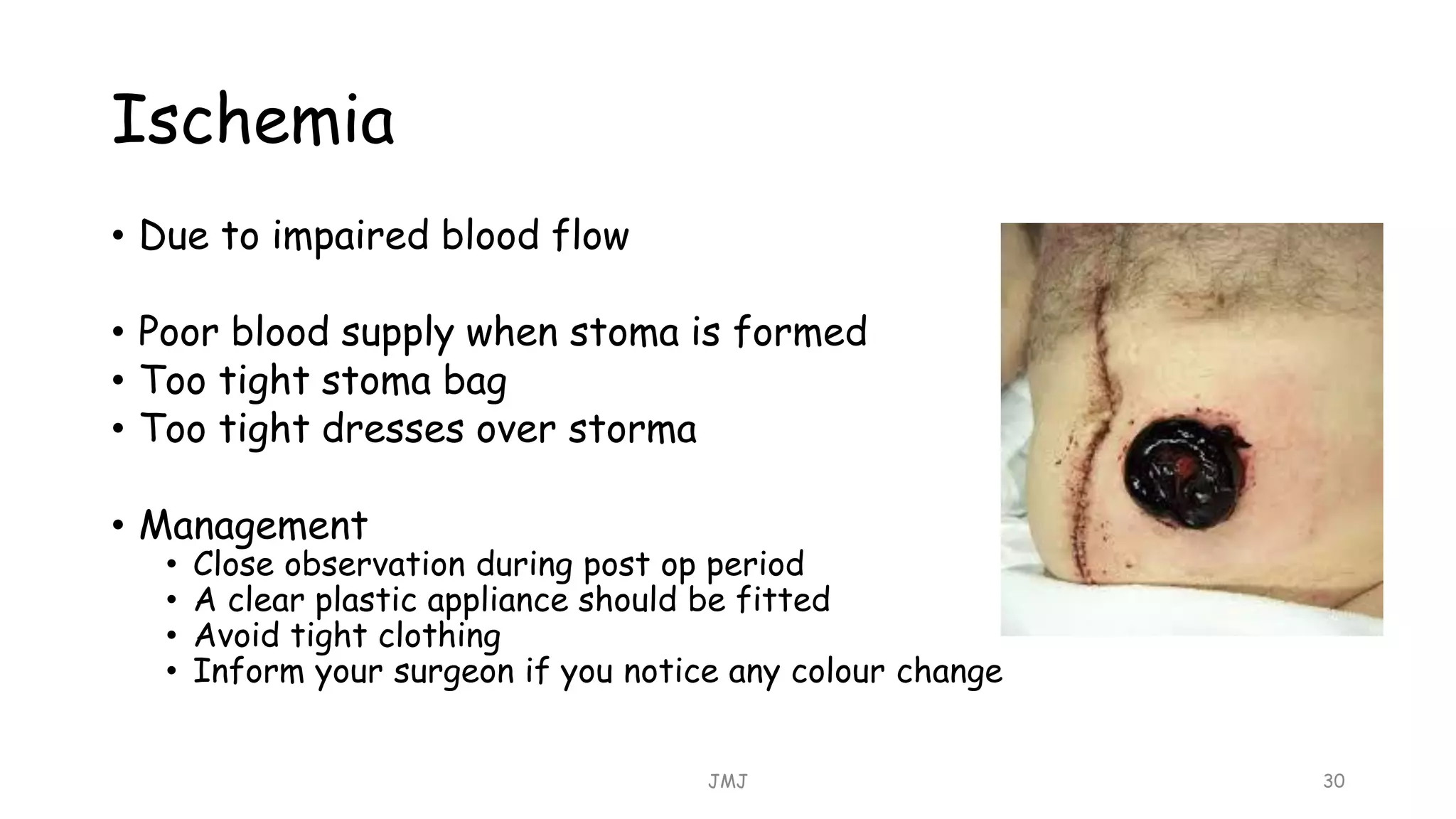 Ischemia

• Due to impaired blood flow

• Poor blood supply when stoma is formed
• Too tight stoma bag
• Too tight dresses over storma

• Management
  • Close observation during post op period
  • A clear plastic appliance should be fitted
  • Avoid tight clothing
  • Inform your surgeon if you notice any colour change

JMJ

30